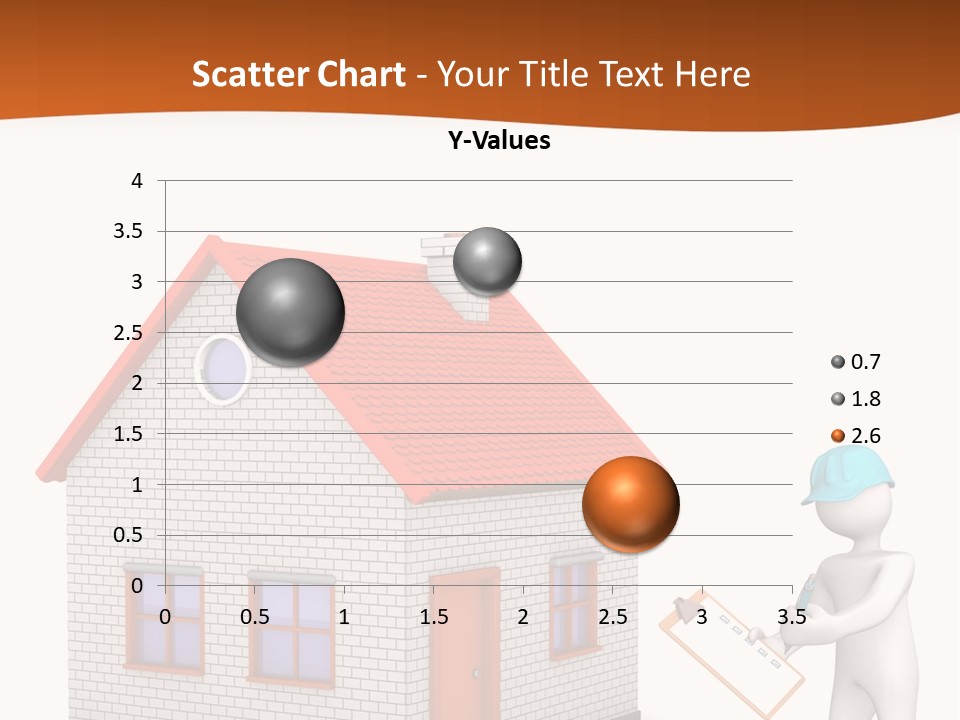 Scatter Chart - Your Title Text Here

Y-Values

4
3.5
3
2.5
2
1.5
1
0.5
0

0 0.5 1 1.5 2 2.5 3 3.5

0.7
1.8
2.6